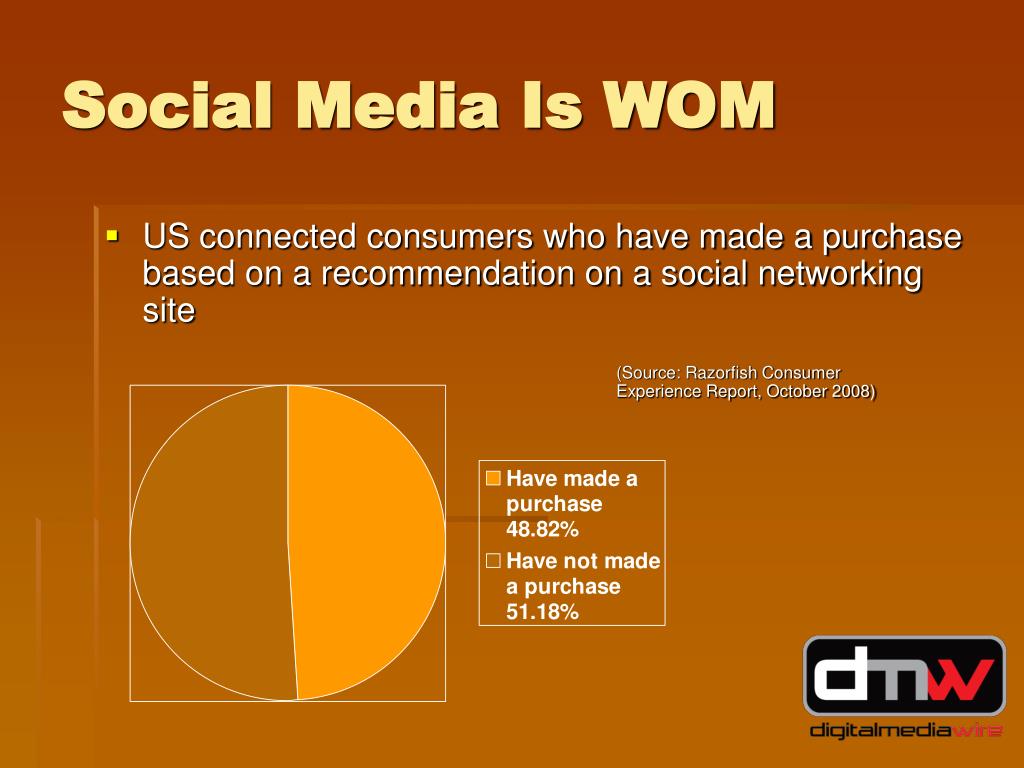 Social Media Is WOM

US connected consumers who have made a purchase based on a recommendation on a social networking site

(Source: Razorfish Consumer Experience Report, October 2008)

Have made a purchase 48.82%
Have not made a purchase 51.18%

dmw
digitalmediawire